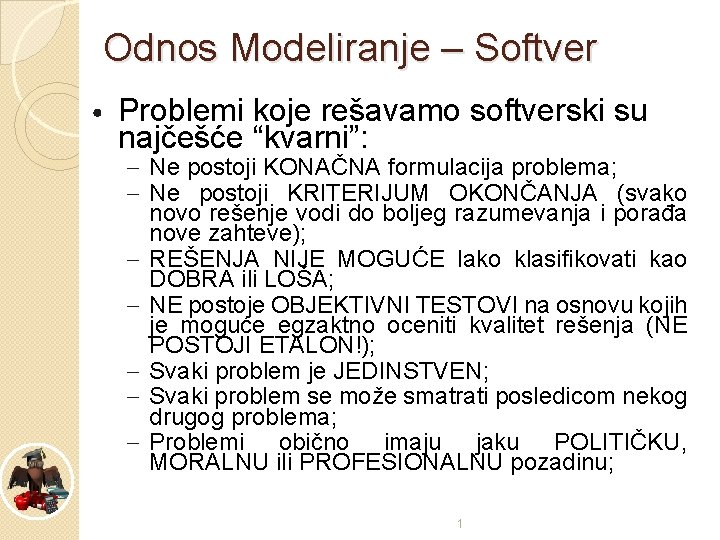 Odnos Modeliranje – Softver

• Problemi koje rešavamo softverski su najčešće “kvarni”:
– Ne postoji KONAČNA formulacija problema;
– Ne postoji KRITERIJUM OKONČANJA (svako novo rešenje vodi do boljeg razumevanja i porađa nove zahteve);
– REŠENJA NIJE MOGUĆE lako klasifikovati kao DOBRA ili LOŠA;
– NE postoje OBJEKTIVNI TESTOVI na osnovu kojih je moguće egzaktno oceniti kvalitet rešenja (NE POSTOJI ETALON!);
– Svaki problem je JEDINSTVEN;
– Svaki problem se može smatrati posledicom nekog drugog problema;
– Problemi obično imaju jaku POLITIČKU, MORALNU ili PROFESIONALNU pozadinu;

1